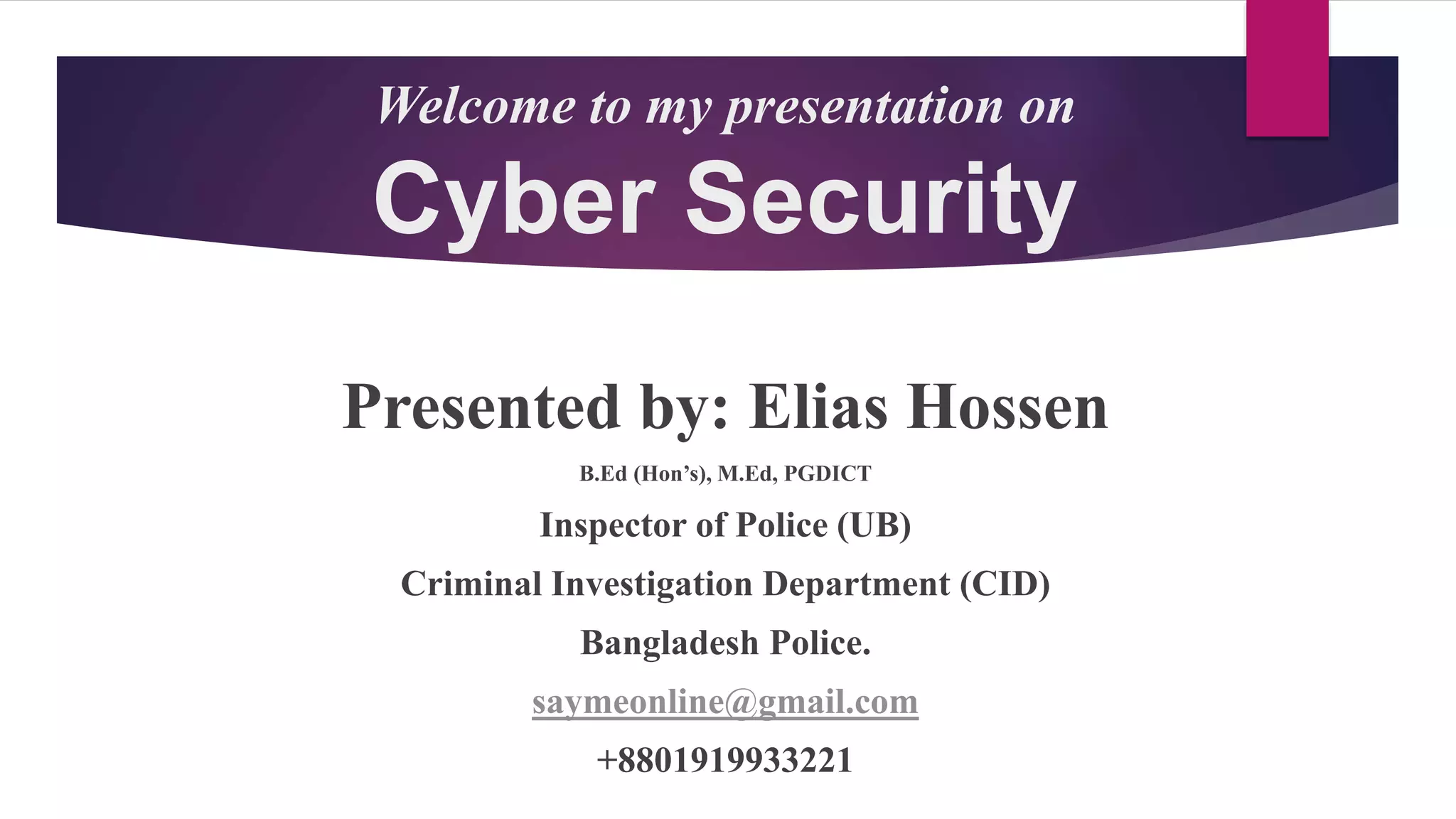 Welcome to my presentation on

Cyber Security

Presented by: Elias Hossen

B.Ed (Hon’s), M.Ed, PGDICT

Inspector of Police (UB)

Criminal Investigation Department (CID)

Bangladesh Police.

saymeonline@gmail.com

+8801919933221